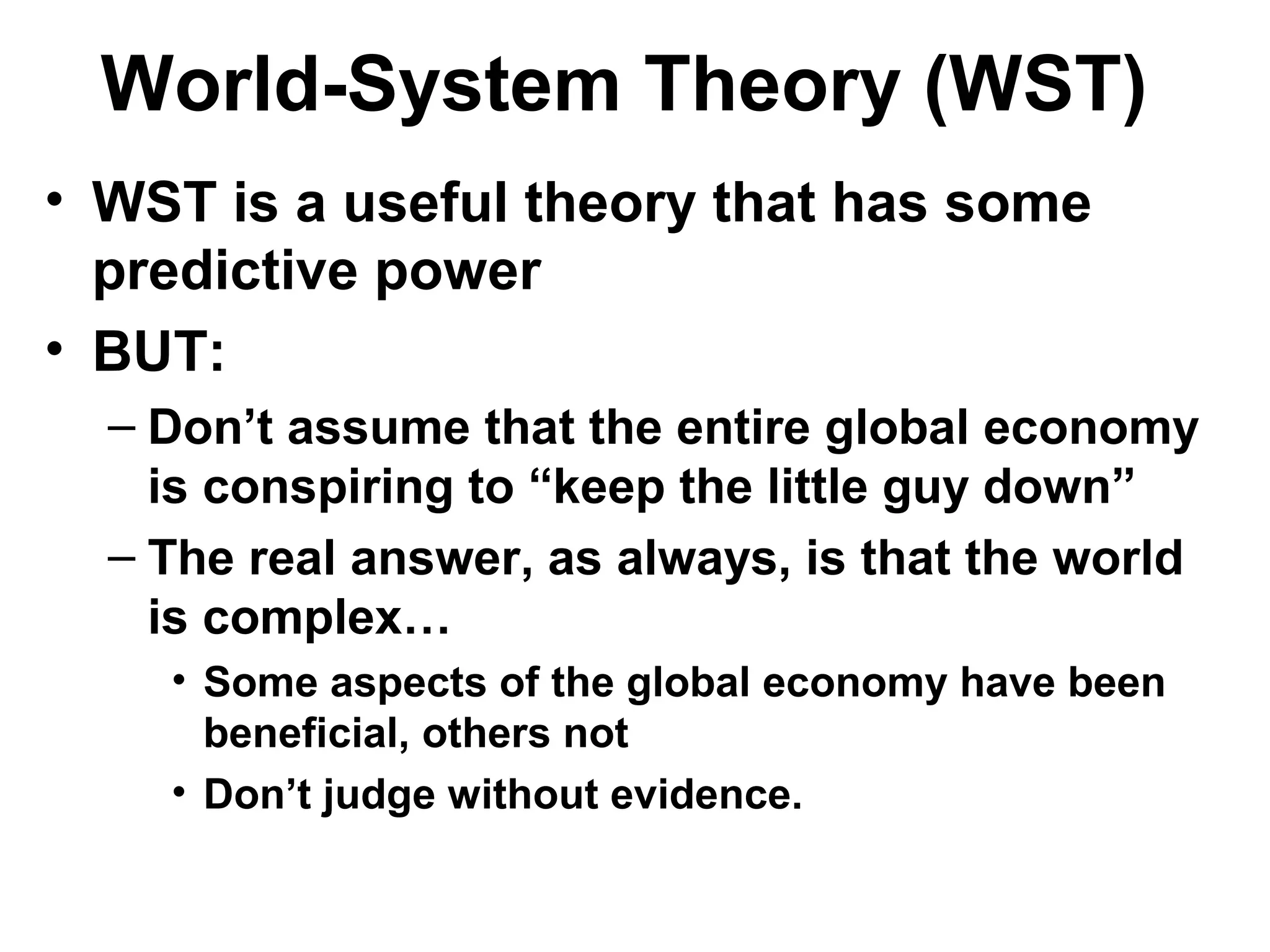 World-System Theory (WST)

• WST is a useful theory that has some predictive power

• BUT:

– Don’t assume that the entire global economy is conspiring to “keep the little guy down”

– The real answer, as always, is that the world is complex…

• Some aspects of the global economy have been beneficial, others not

• Don’t judge without evidence.